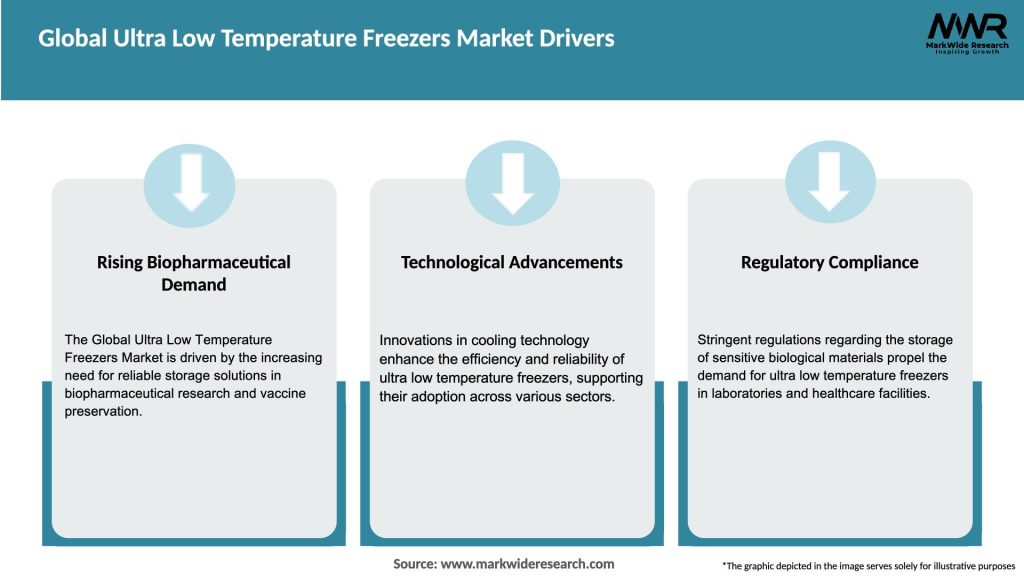 Global Ultra Low Temperature Freezers Market Drivers

MWR
MarkWide Research
Inspiring Growth

Rising Biopharmaceutical Demand

The Global Ultra Low Temperature Freezers Market is driven by the increasing need for reliable storage solutions in biopharmaceutical research and vaccine preservation.

Technological Advancements

Innovations in cooling technology enhance the efficiency and reliability of ultra low temperature freezers, supporting their adoption across various sectors.

Regulatory Compliance

Stringent regulations regarding the storage of sensitive biological materials propel the demand for ultra low temperature freezers in laboratories and healthcare facilities.

Source: www.markwideresearch.com

*The graphic depicted in the image serves solely for illustrative purposes